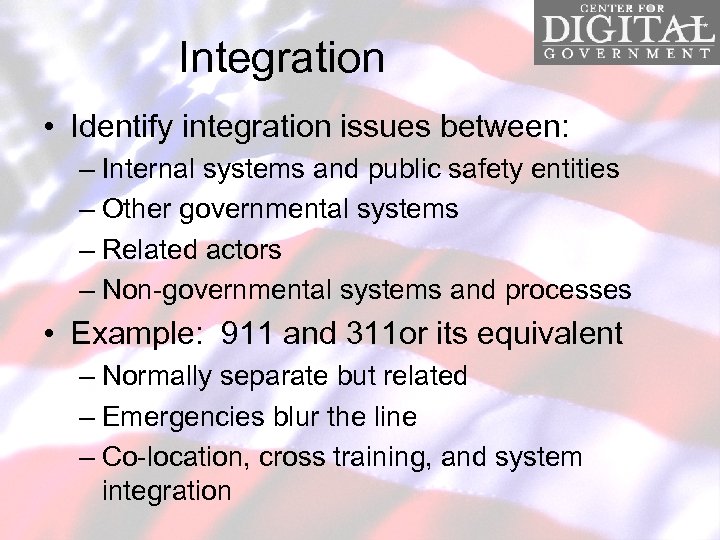 CENTER FOR
DIGITAL
GOVERNMENT

Integration

• Identify integration issues between:
– Internal systems and public safety entities
– Other governmental systems
– Related actors
– Non-governmental systems and processes

• Example:  911 and 311or its equivalent
– Normally separate but related
– Emergencies blur the line
– Co-location, cross training, and system integration